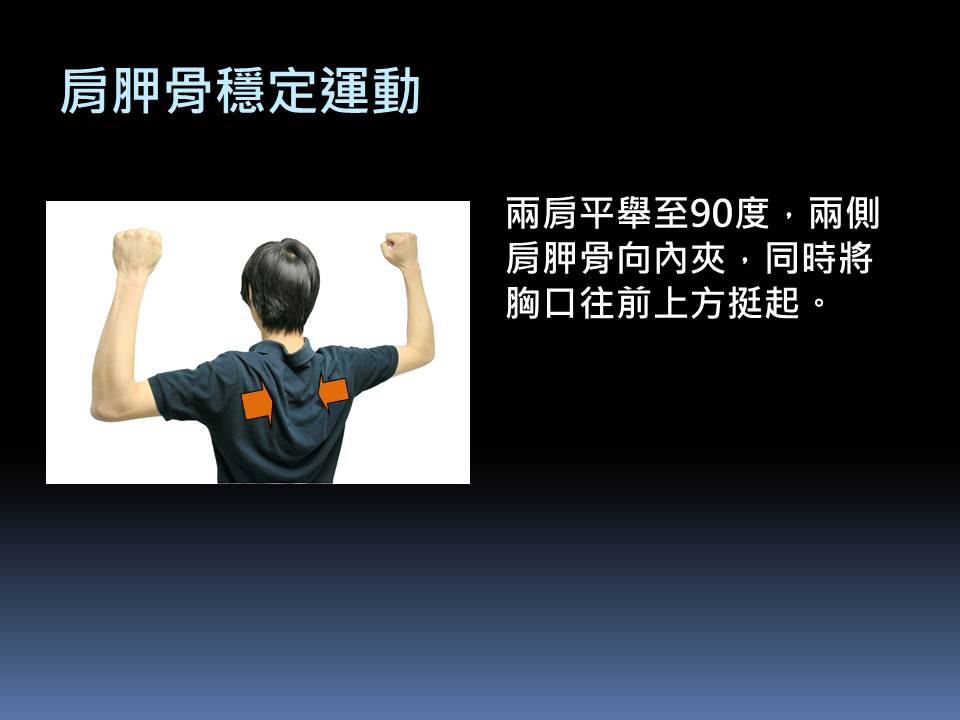 肩胛骨穩定運動

兩肩平舉至90度，兩側肩胛骨向內夾，同時將胸口往前上方挺起。